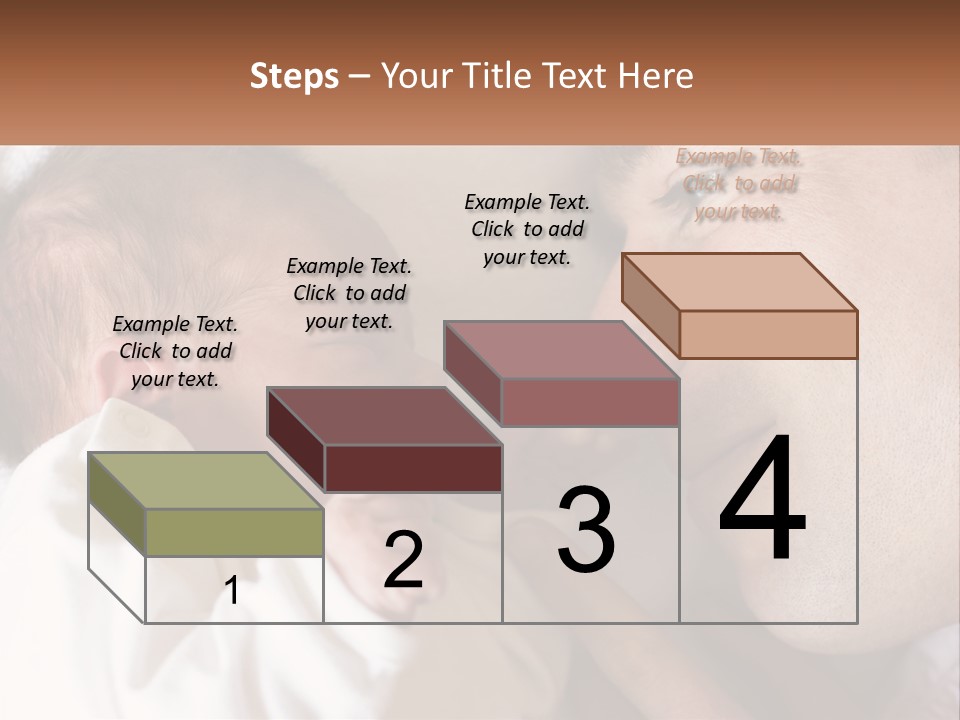 Steps – Your Title Text Here

Example Text. Click to add your text.

Example Text. Click to add your text.

Example Text. Click to add your text.

Example Text. Click to add your text.

1

2

3

4